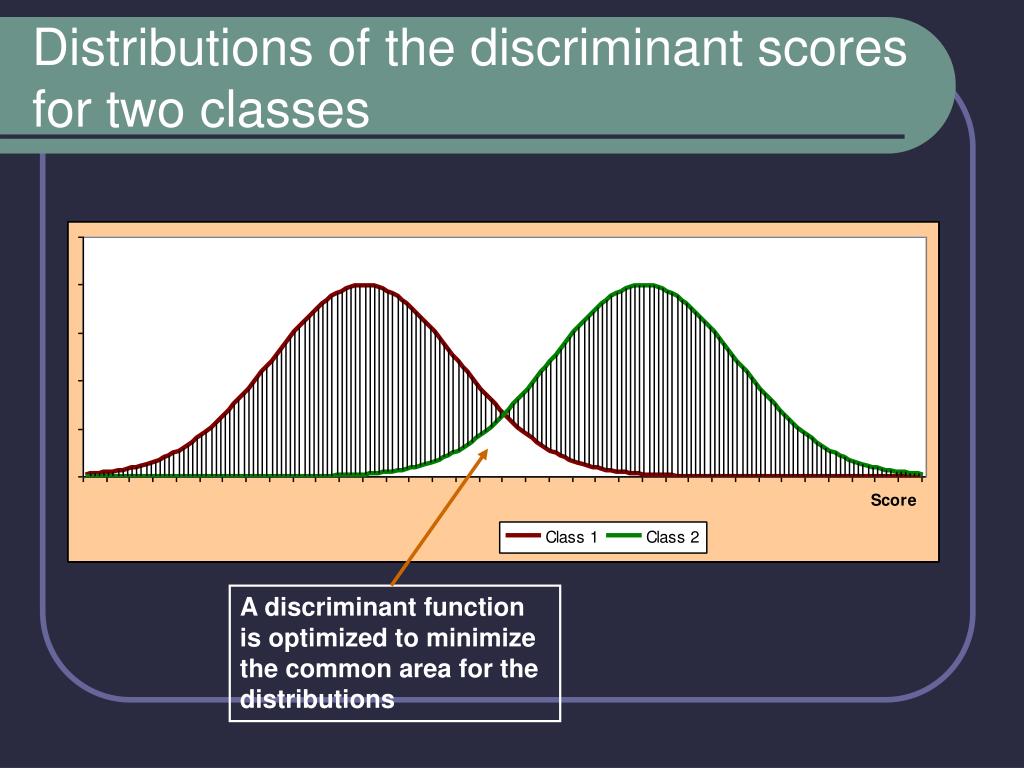 Distributions of the discriminant scores for two classes

Score

Class 1 Class 2

A discriminant function is optimized to minimize the common area for the distributions